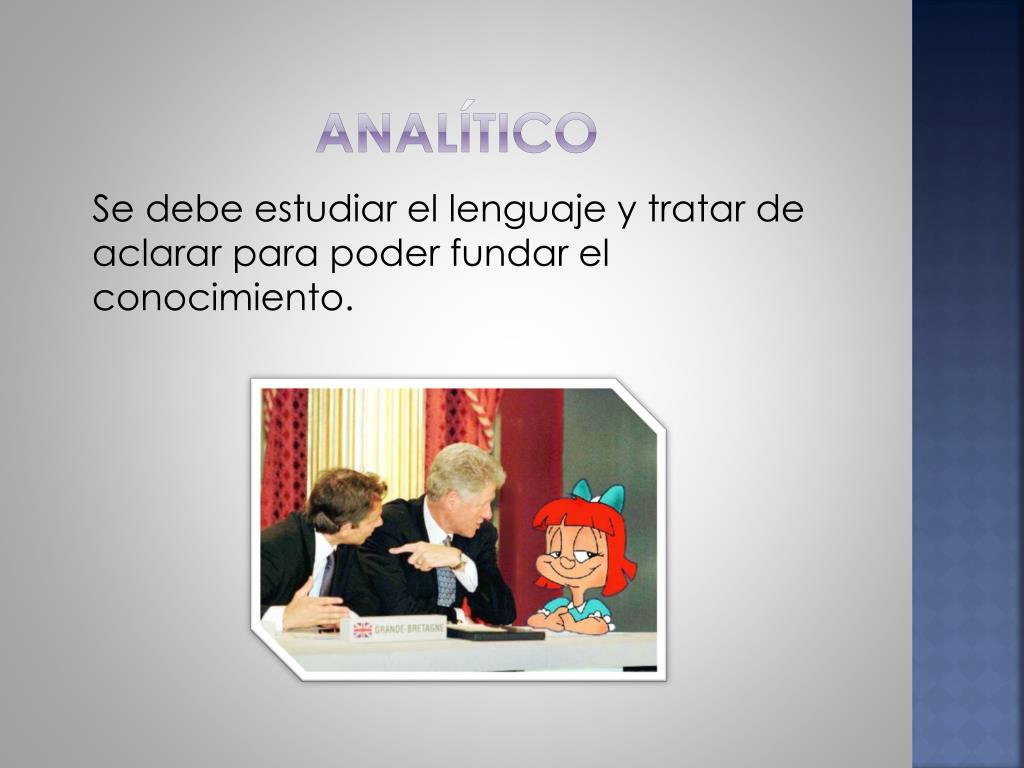 ANALÍTICO

Se debe estudiar el lenguaje y tratar de aclarar para poder fundar el conocimiento.

GRANDE-BRETAGNE